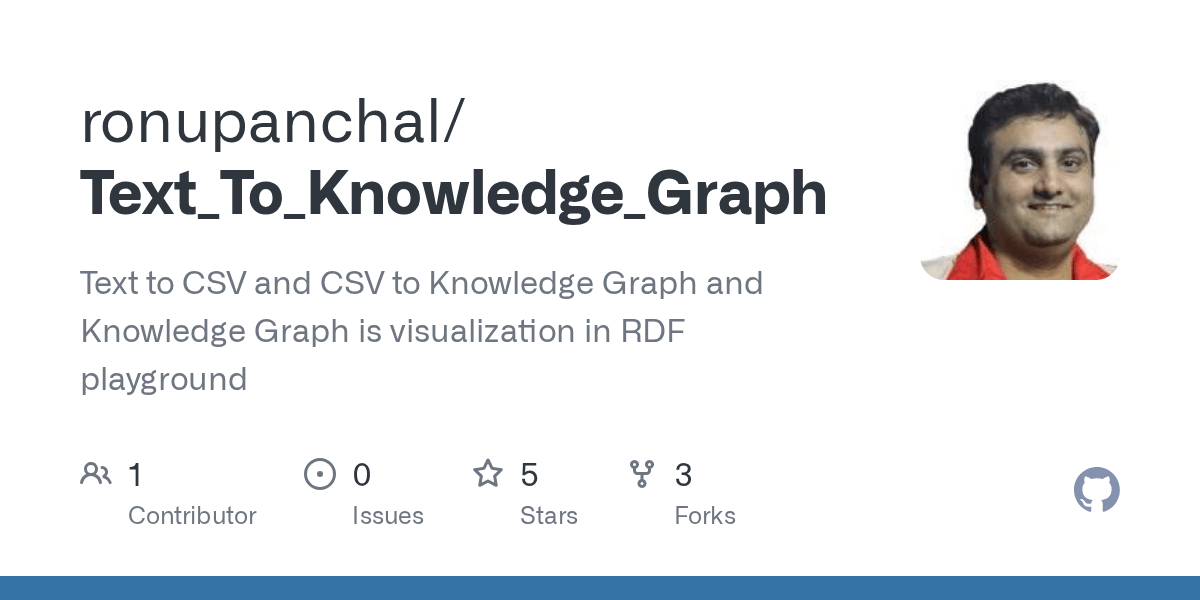 ronupanchal/
Text_To_Knowledge_Graph

Text to CSV and CSV to Knowledge Graph and Knowledge Graph is visualization in RDF playground

1
Contributor

0
Issues

5
Stars

3
Forks